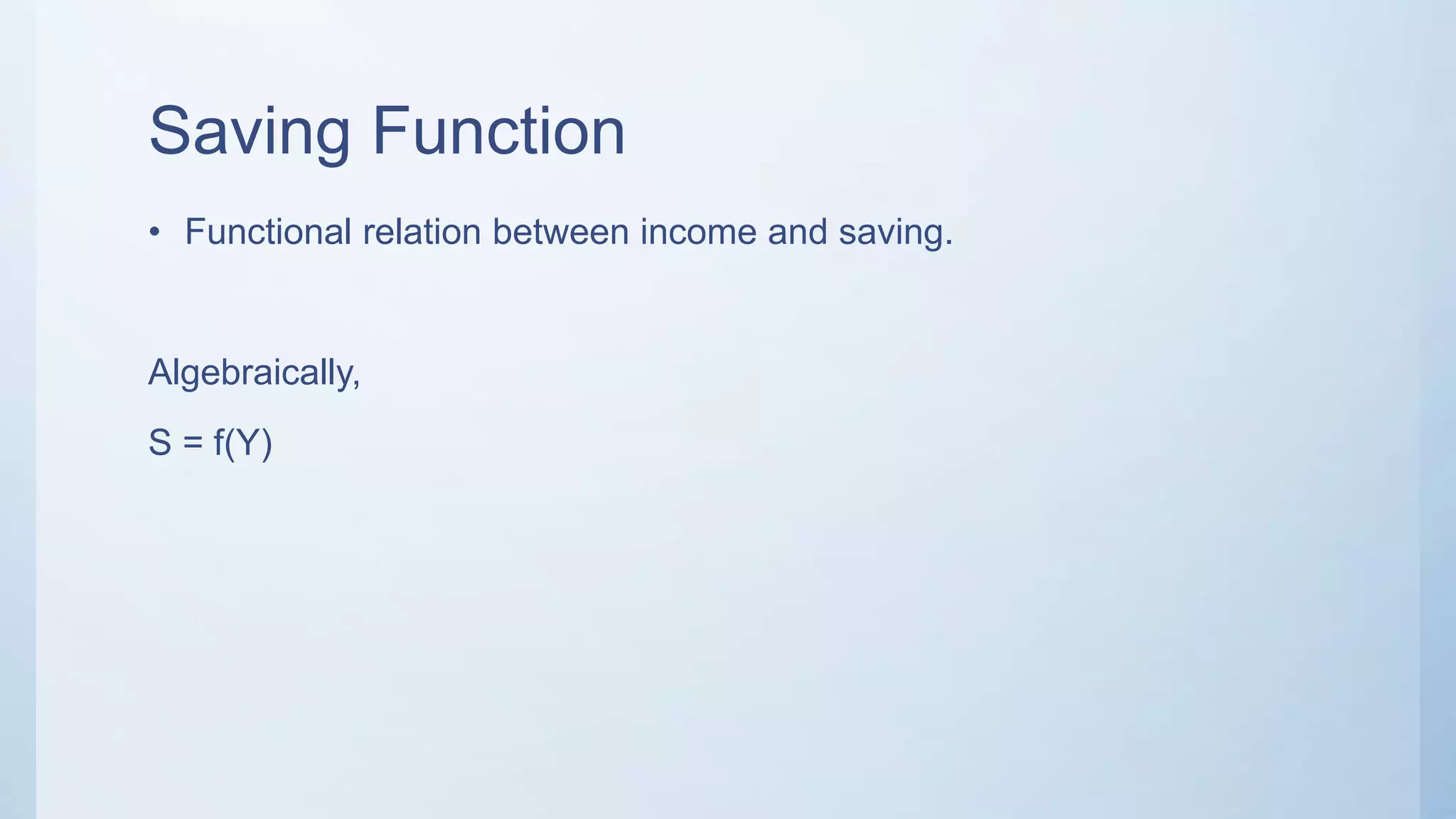 Saving Function

• Functional relation between income and saving.

Algebraically,

$S = f(Y)$